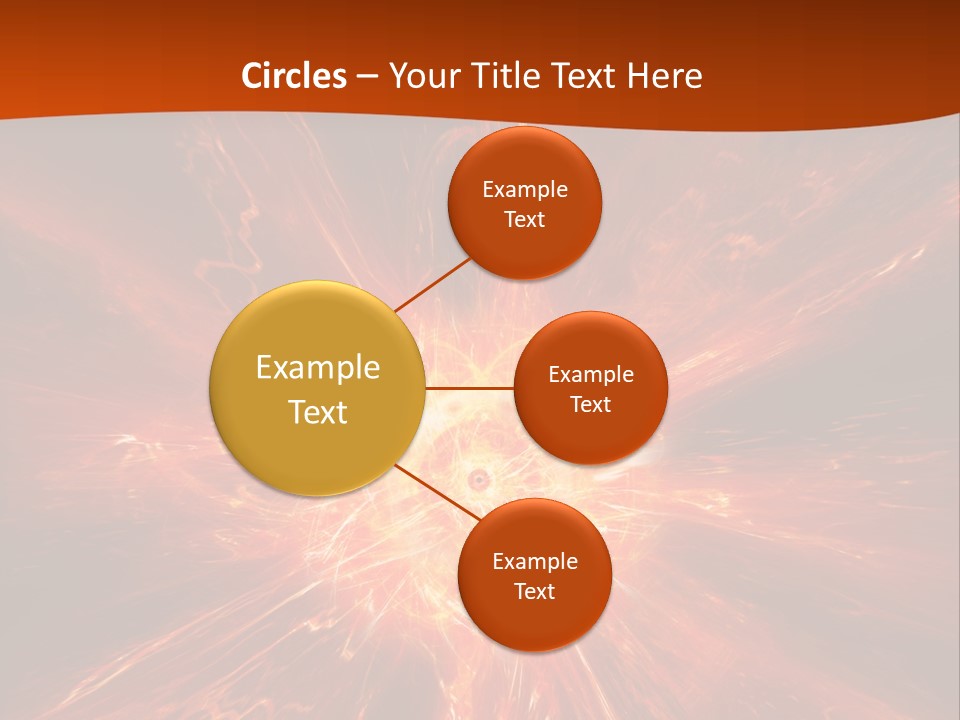 Circles – Your Title Text Here

Example Text

Example Text

Example Text

Example Text